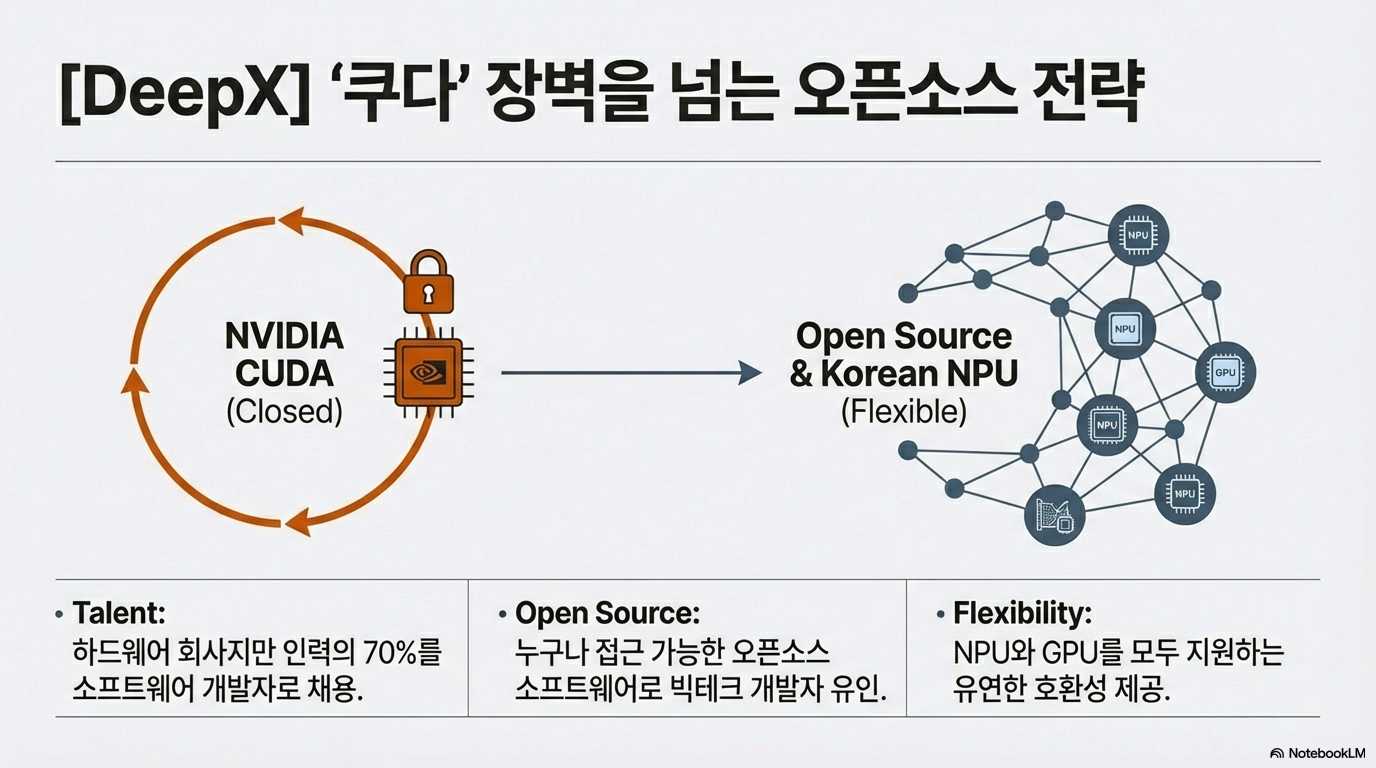 [DeepX] '쿠다' 장벽을 넘는 오픈소스 전략

NVIDIA CUDA (Closed)

Open Source & Korean NPU (Flexible)

NPU

NPU

GPU

NPU

NPU

• Talent:
하드웨어 회사지만 인력의 70%를 소프트웨어 개발자로 채용.

• Open Source:
누구나 접근 가능한 오픈소스 소프트웨어로 빅테크 개발자 유인.

• Flexibility:
NPU와 GPU를 모두 지원하는 유연한 호환성 제공.

NotebookLM